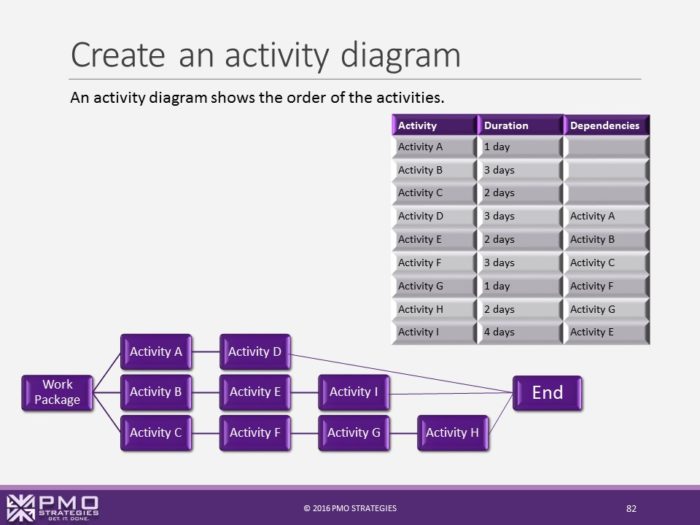 Create an activity diagram

An activity diagram shows the order of the activities.

| Activity | Duration | Dependencies |
|---|---|---|
| Activity A | 1 day | |
| Activity B | 3 days | |
| Activity C | 2 days | |
| Activity D | 3 days | Activity A |
| Activity E | 2 days | Activity B |
| Activity F | 3 days | Activity C |
| Activity G | 1 day | Activity F |
| Activity H | 2 days | Activity G |
| Activity I | 4 days | Activity E |

Work Package

Activity A

Activity D

Activity B

Activity E

Activity I

Activity C

Activity F

Activity G

Activity H

End

PMO STRATEGIES GET. IT. DONE.

© 2016 PMO STRATEGIES

82